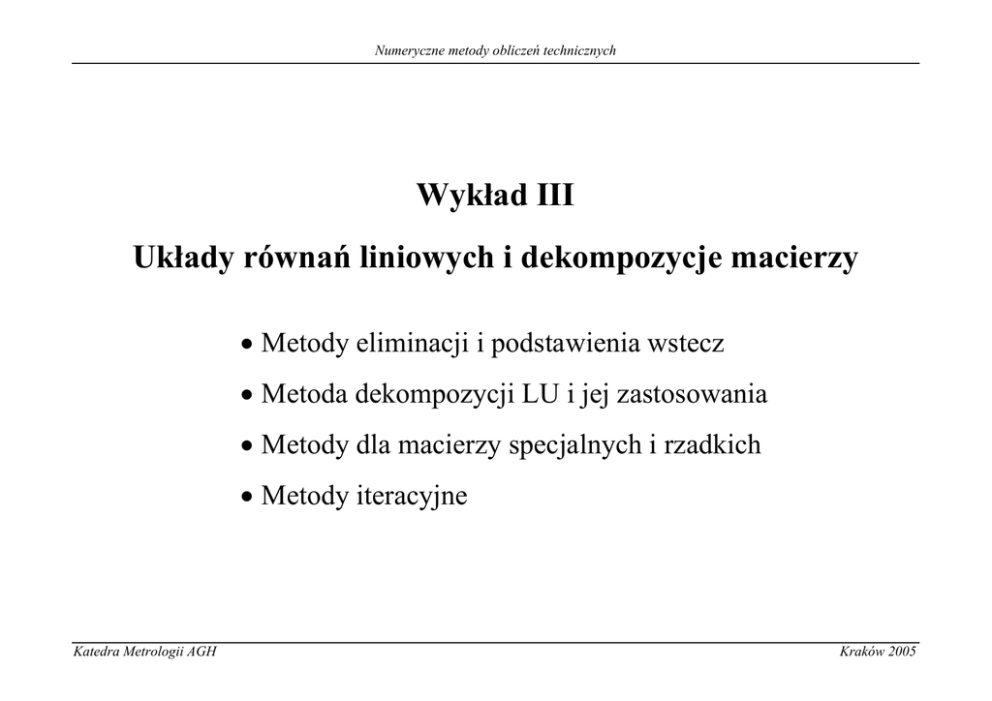 Numeryczne metody obliczeń technicznych

Wykład III

Układy równań liniowych i dekompozycje macierzy

• Metody eliminacji i podstawienia wstecz
• Metoda dekompozycji LU i jej zastosowania
• Metody dla macierzy specjalnych i rzadkich
• Metody iteracyjne

Katedra Metrologii AGH

Kraków 2005